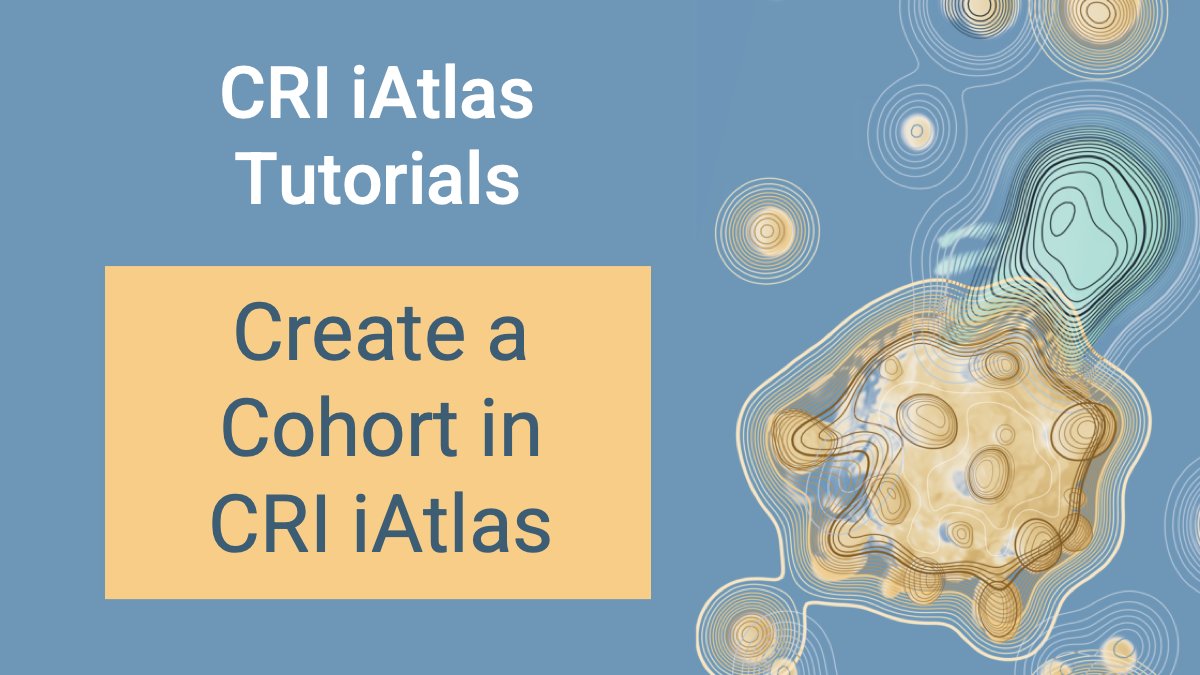 CRI iAtlas Tutorials

Create a Cohort in CRI iAtlas